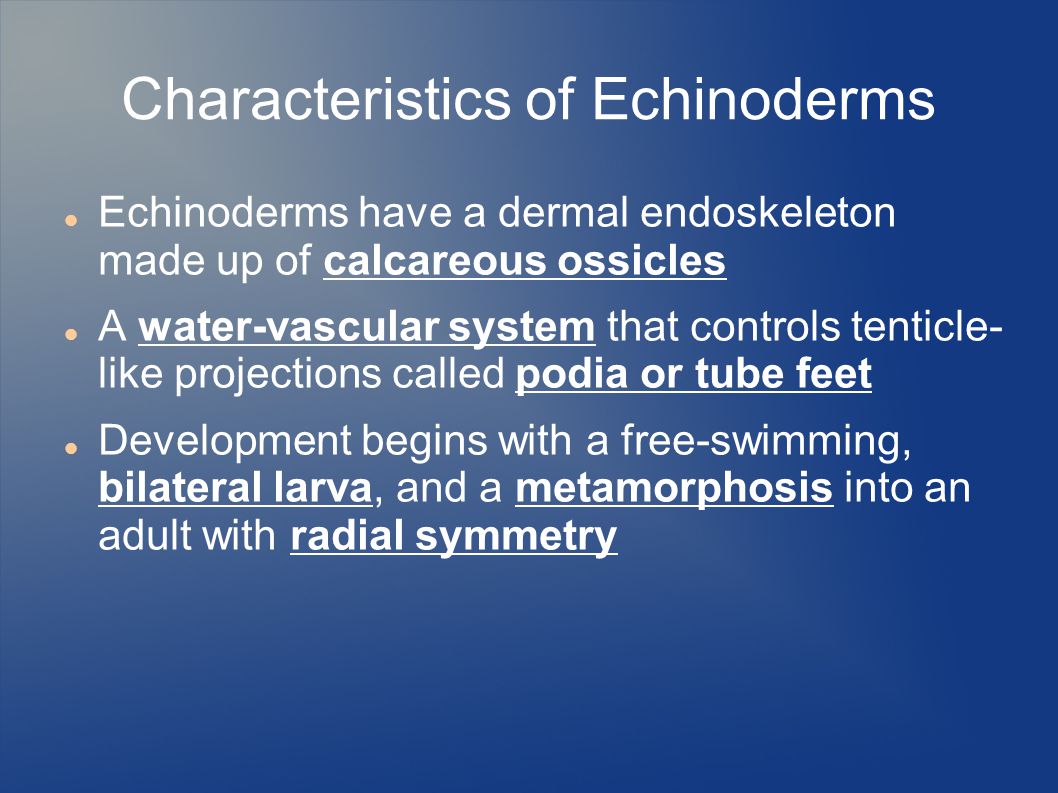 Characteristics of Echinoderms

- Echinoderms have a dermal endoskeleton made up of calcareous ossicles
- A water-vascular system that controls tenticle-like projections called podia or tube feet
- Development begins with a free-swimming, bilateral larva, and a metamorphosis into an adult with radial symmetry